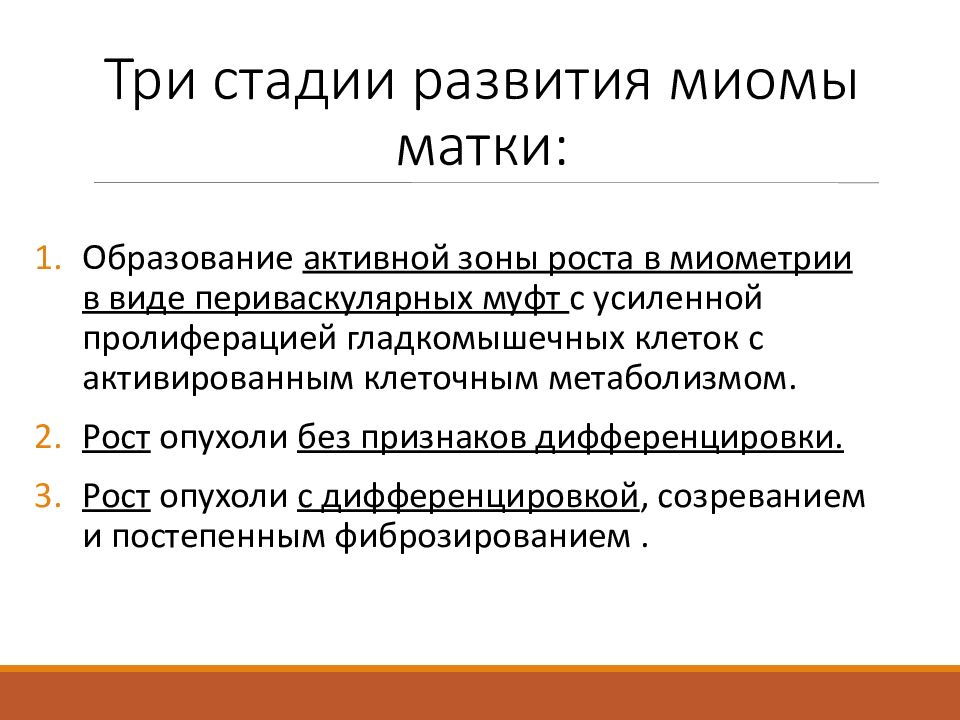 Три стадии развития миомы матки:

1. Образование активной зоны роста в миометрии в виде периваскулярных муфт с усиленной пролиферацией гладкомышечных клеток с активированным клеточным метаболизмом.

2. Рост опухоли без признаков дифференцировки.

3. Рост опухоли с дифференцировкой, созреванием и постепенным фиброзированием .